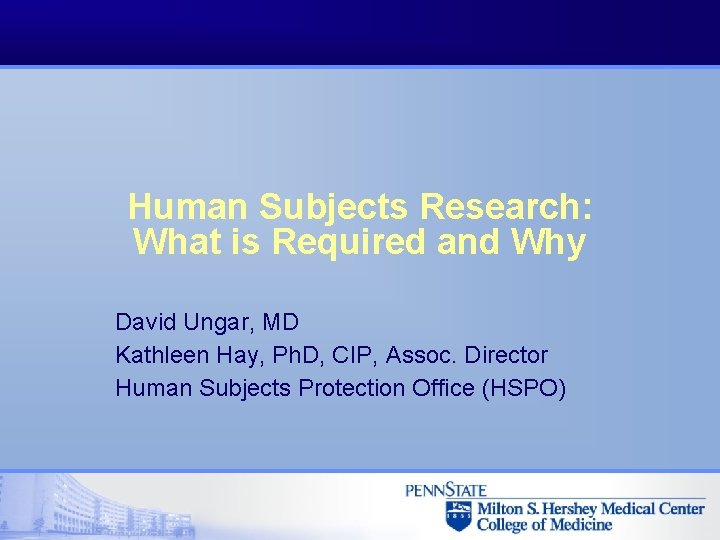 Human Subjects Research: What is Required and Why

David Ungar, MD
Kathleen Hay, PhD, CIP, Assoc. Director
Human Subjects Protection Office (HSPO)

PENNSTATE
1855
Milton S. Hershey Medical Center
College of Medicine